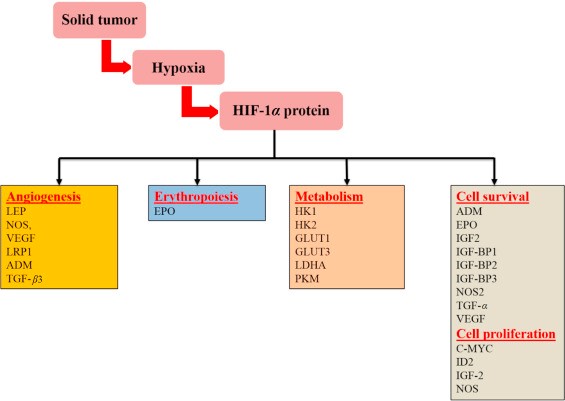 Solid tumor

Hypoxia

HIF-1$\alpha$ protein

Angiogenesis
LEP
NOS,
VEGF
LRP1
ADM
TGF-$\beta$3

Erythropoiesis
EPO

Metabolism
HK1
HK2
GLUT1
GLUT3
LDHA
PKM

Cell survival
ADM
EPO
IGF2
IGF-BP1
IGF-BP2
IGF-BP3
NOS2
TGF-$\alpha$
VEGF

Cell proliferation
C-MYC
ID2
IGF-2
NOS